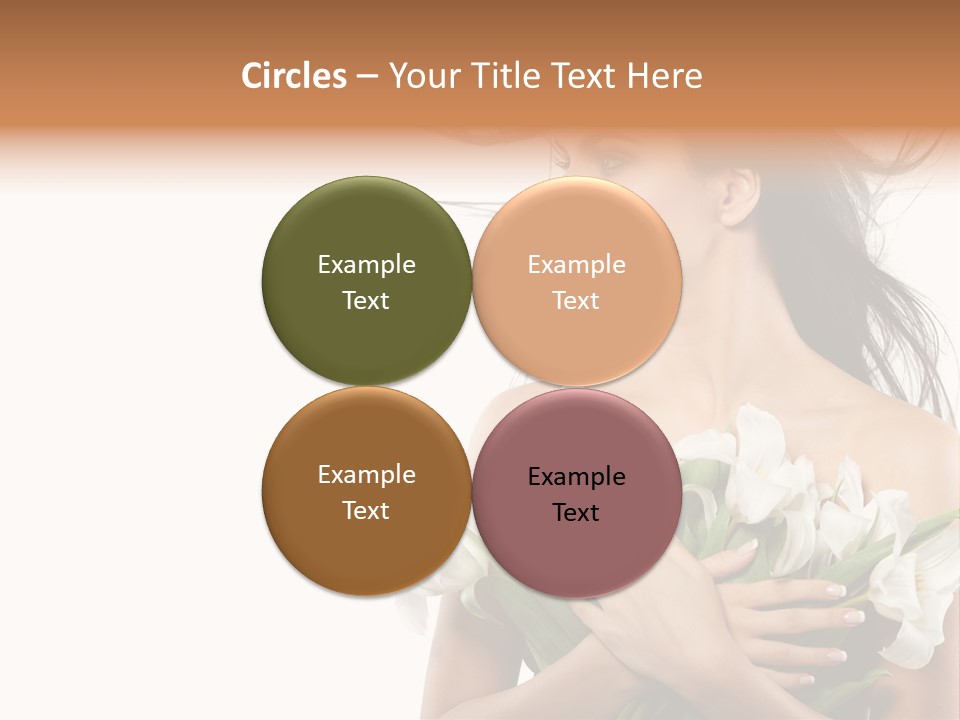 Circles – Your Title Text Here

Example Text

Example Text

Example Text

Example Text